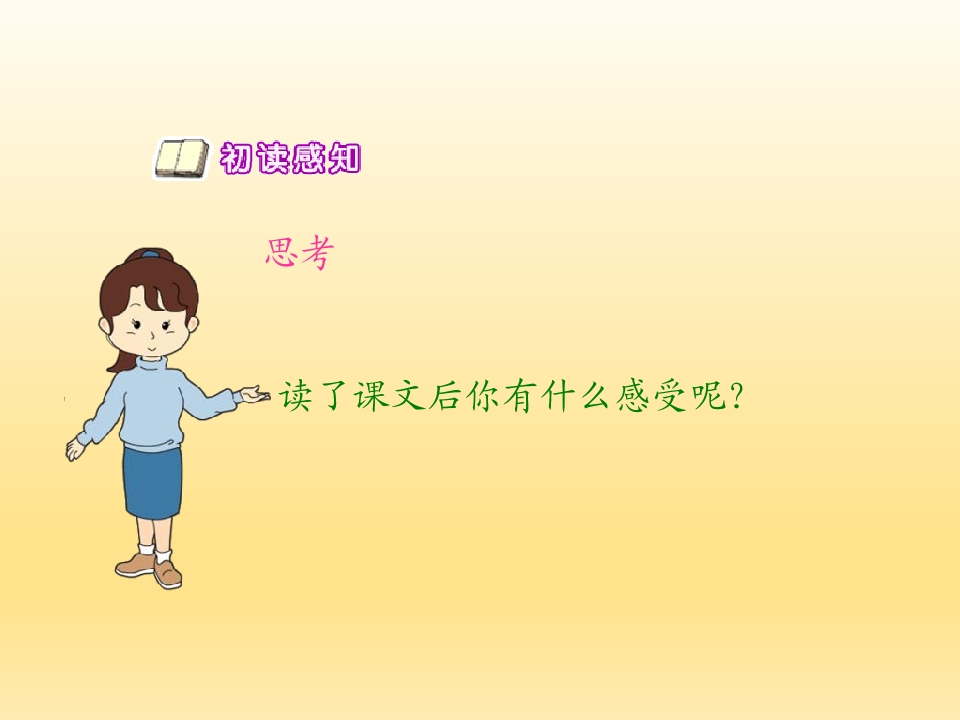 初读感知

思考

读了课文后你有什么感受呢?